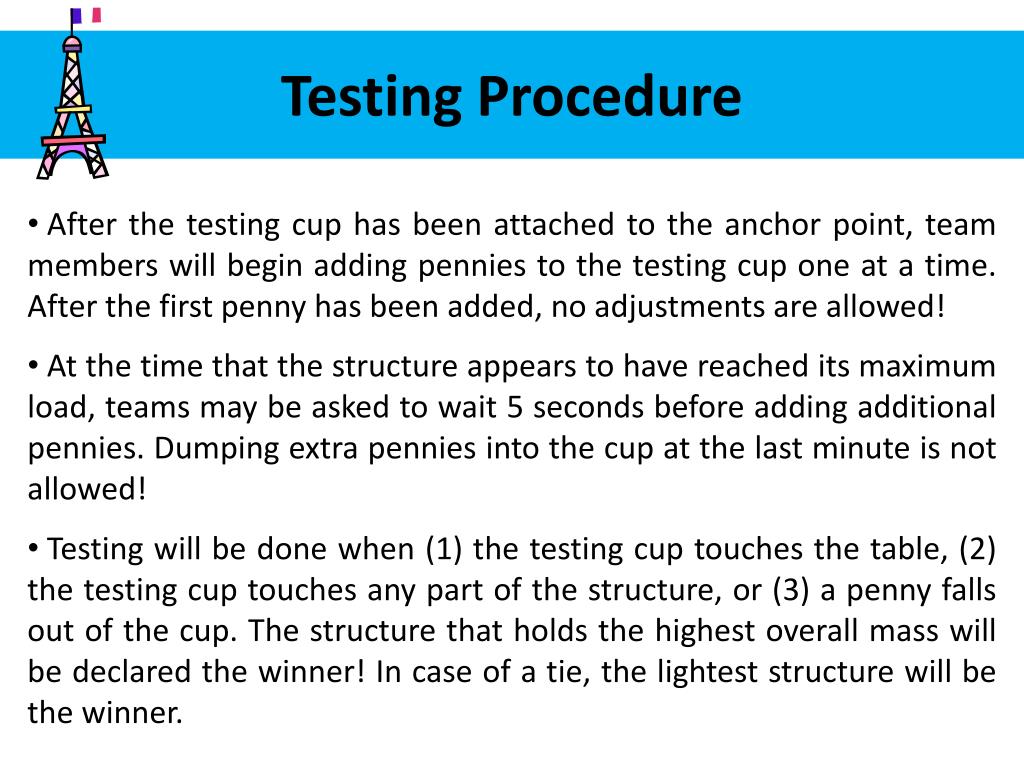 Testing Procedure

• After the testing cup has been attached to the anchor point, team members will begin adding pennies to the testing cup one at a time. After the first penny has been added, no adjustments are allowed!

• At the time that the structure appears to have reached its maximum load, teams may be asked to wait 5 seconds before adding additional pennies. Dumping extra pennies into the cup at the last minute is not allowed!

• Testing will be done when (1) the testing cup touches the table, (2) the testing cup touches any part of the structure, or (3) a penny falls out of the cup. The structure that holds the highest overall mass will be declared the winner! In case of a tie, the lightest structure will be the winner.